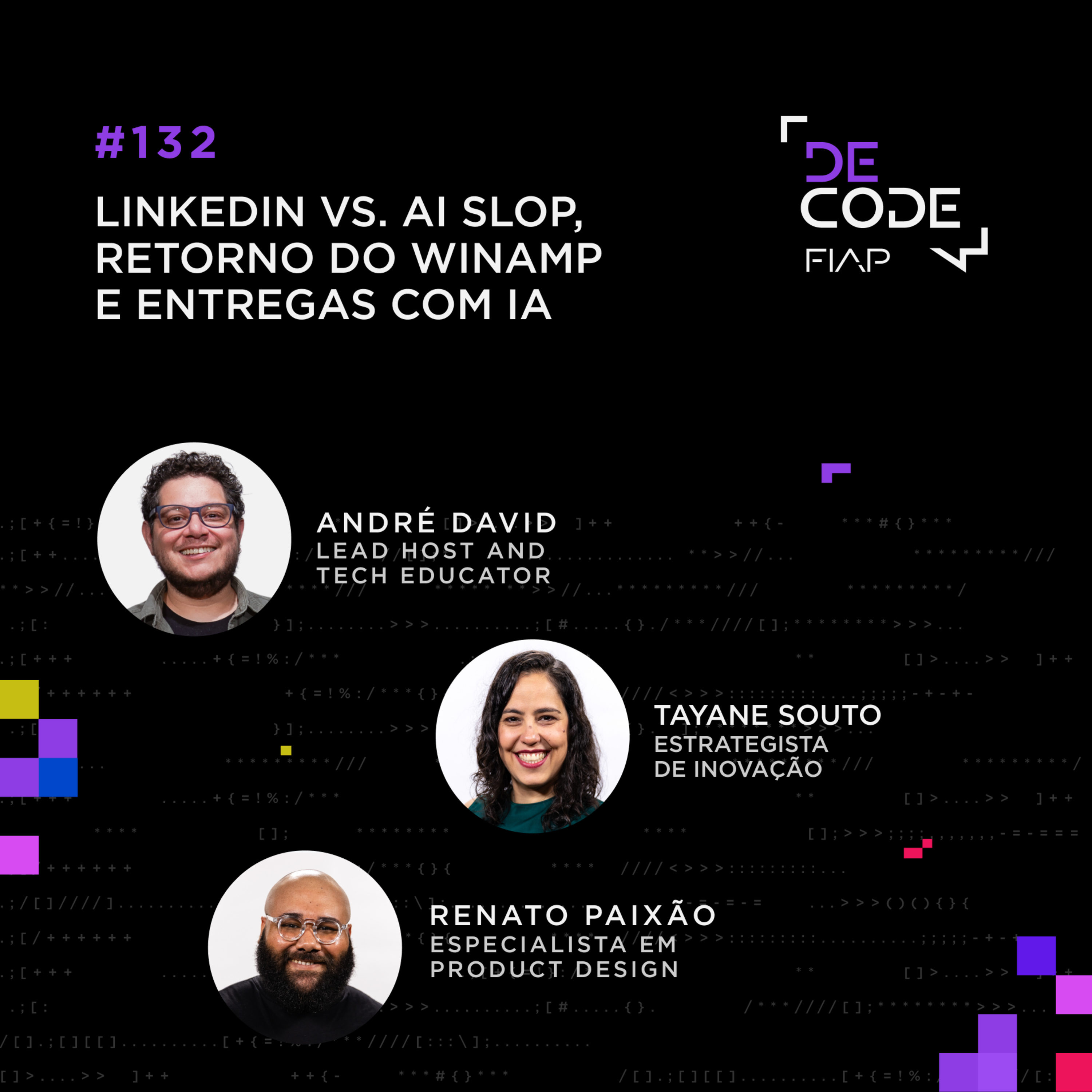 #132

LINKEDIN VS. AI SLOP, RETORNO DO WINAMP E ENTREGAS COM IA

DE CODE FIAP

ANDRÉ DAVID
LEAD HOST AND TECH EDUCATOR

TAYANE SOUTO
ESTRATEGISTA DE INOVAÇÃO

RENATO PAIXÃO
ESPECIALISTA EM PRODUCT DESIGN